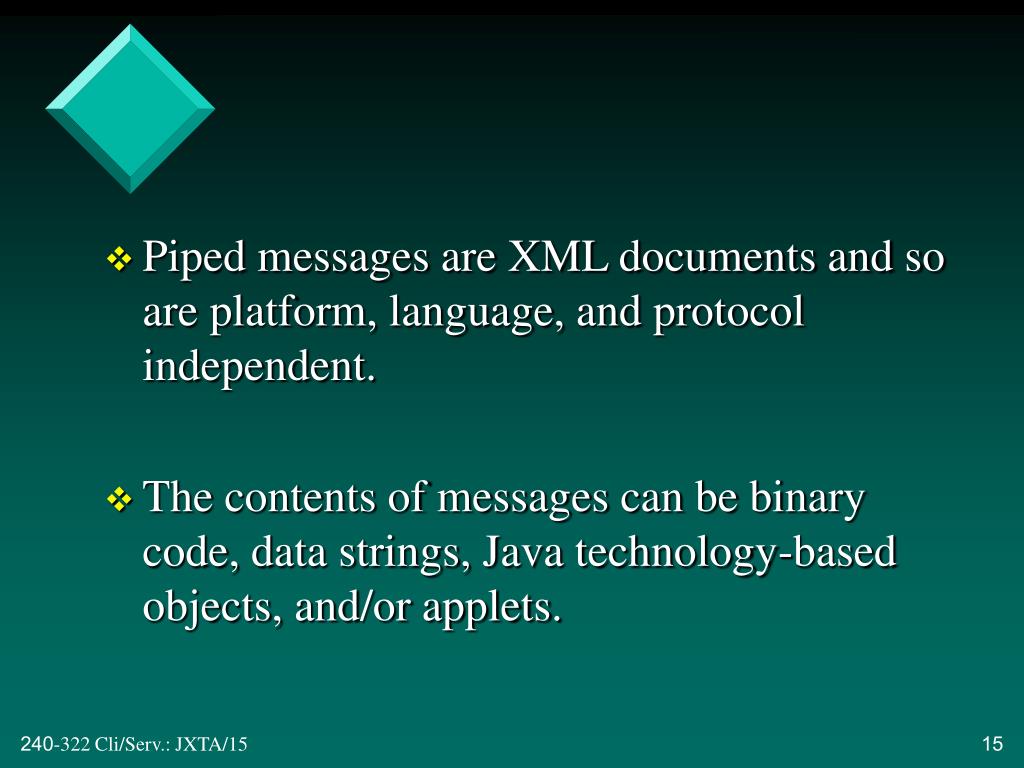 ❖ Piped messages are XML documents and so are platform, language, and protocol independent.

❖ The contents of messages can be binary code, data strings, Java technology-based objects, and/or applets.

240-322 Cli/Serv.: JXTA/15

15